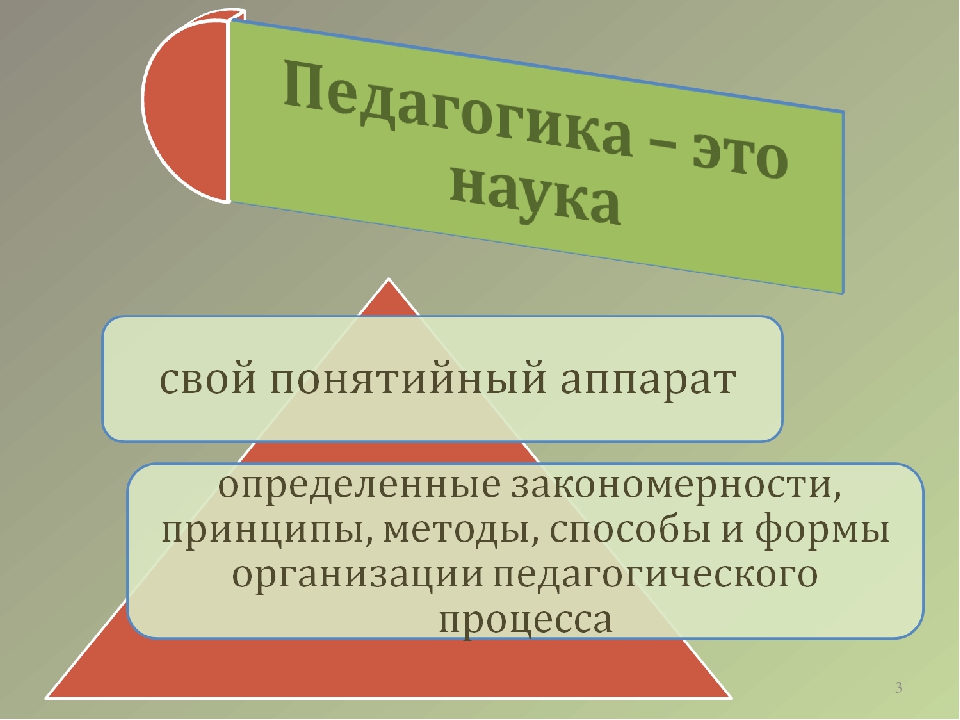 Педагогика – это наука

свой понятийный аппарат

определенные закономерности, принципы, методы, способы и формы организации педагогического процесса

3